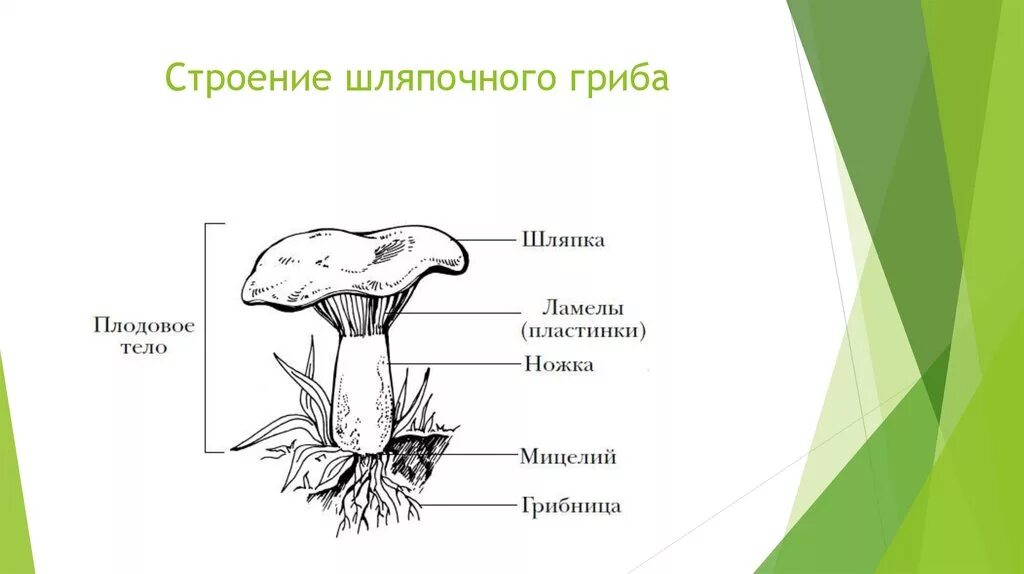 Строение шляпочного гриба

Плодовое тело

Шляпка

Ламелы (пластинки)

Ножка

Мицелий

Грибница